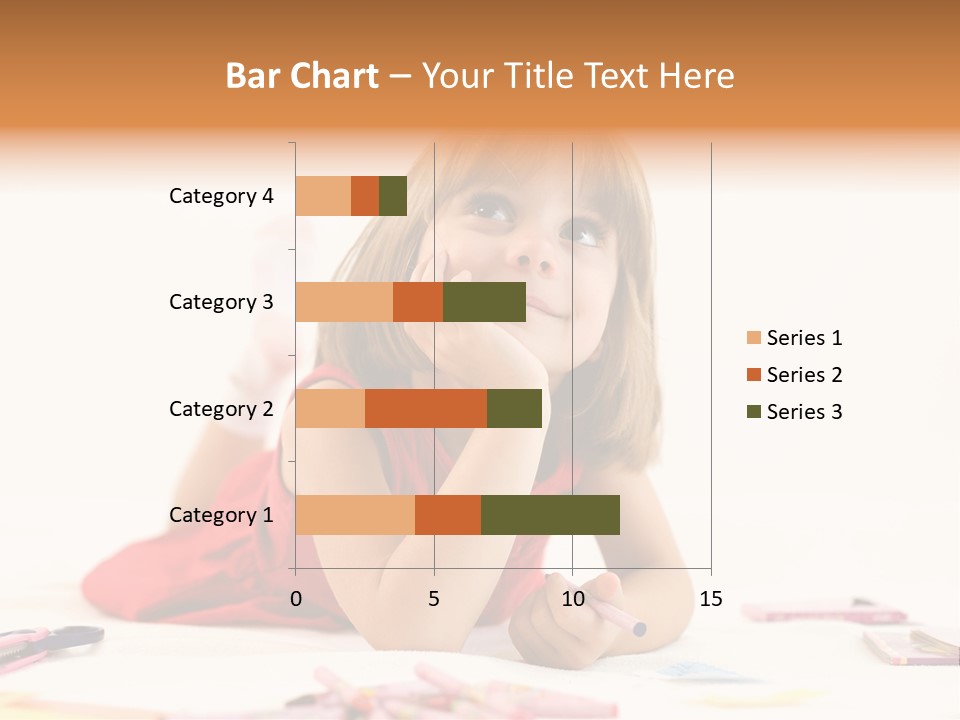 Bar Chart – Your Title Text Here

Category 4
Category 3
Category 2
Category 1

0 5 10 15

Series 1
Series 2
Series 3